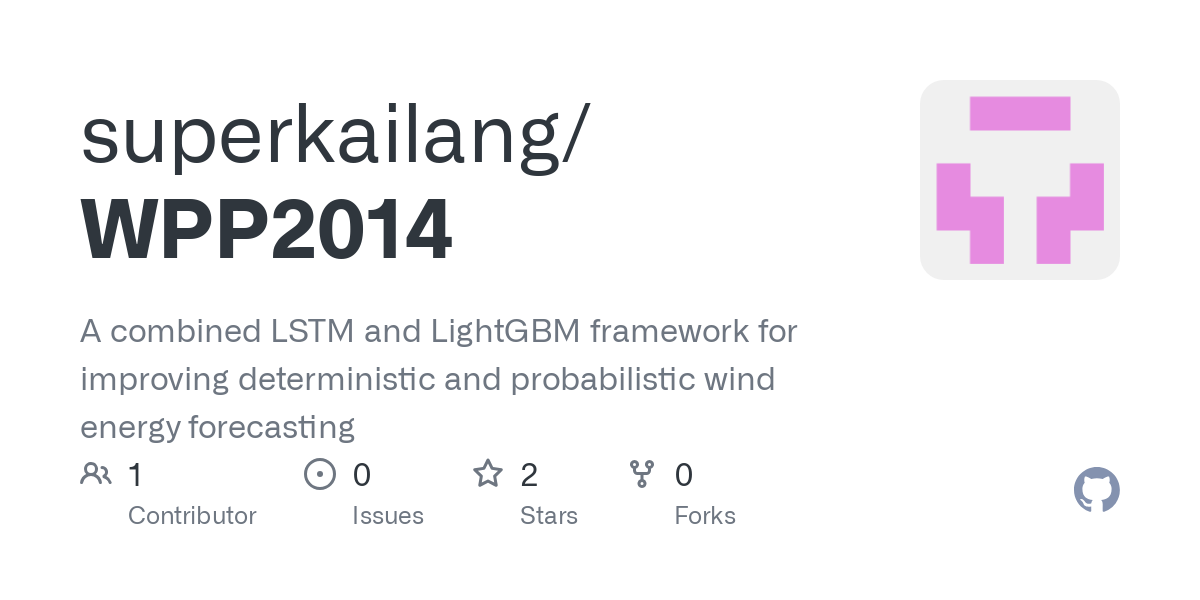 superkailang/
WPP2014

A combined LSTM and LightGBM framework for improving deterministic and probabilistic wind energy forecasting

1 Contributor
0 Issues
2 Stars
0 Forks